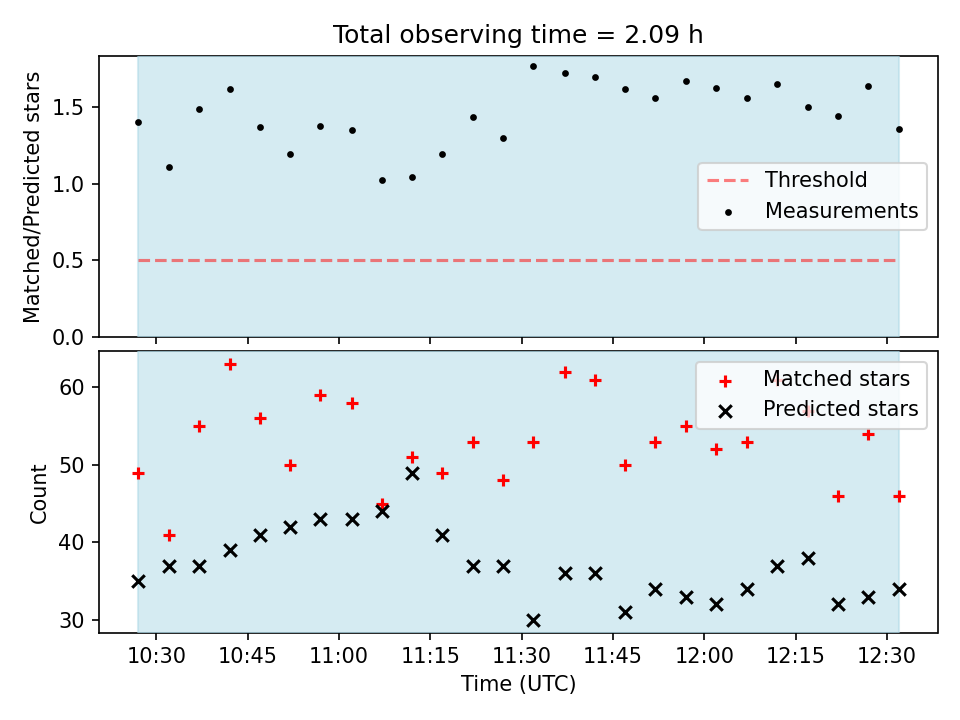 Total observing time = 2.09 h

Matched/Predicted stars

1.5
1.0
0.5
0.0

Threshold
Measurements

Count

60
50
40
30

Matched stars
Predicted stars

10:30 10:45 11:00 11:15 11:30 11:45 12:00 12:15 12:30

Time (UTC)